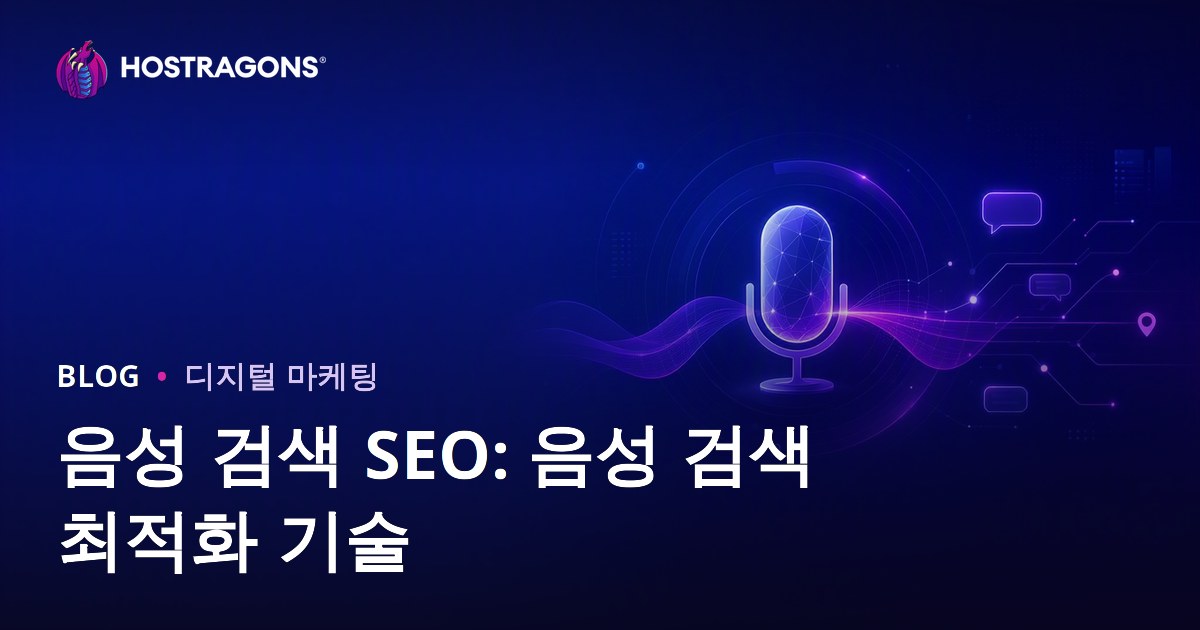 HOSTRAGONS®

BLOG • 디지털 마케팅

음성 검색 SEO: 음성 검색 최적화 기술